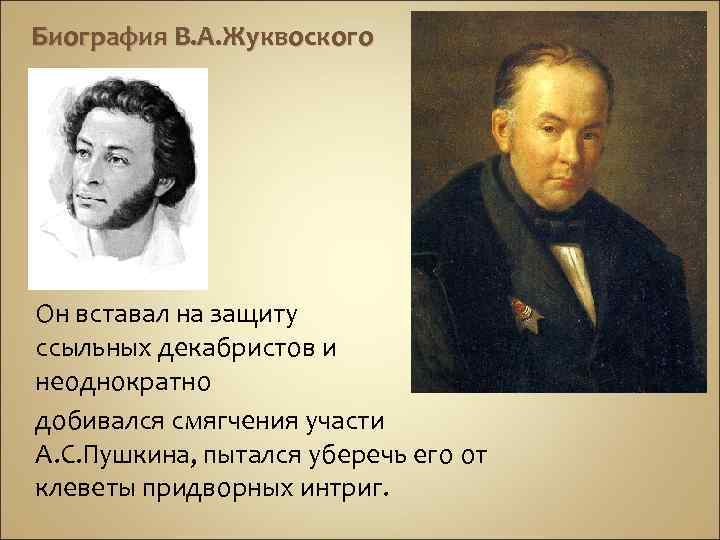 Биография В.А.Жуквоского

Он вставал на защиту ссыльных декабристов и неоднократно

добивался смягчения участи А.С.Пушкина, пытался уберечь его от клеветы придворных интриг.